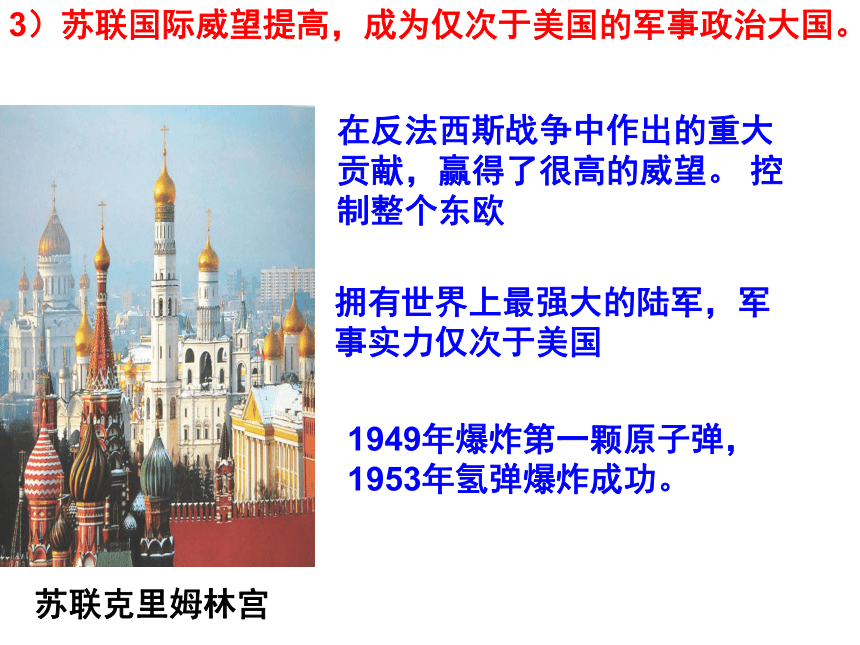 3）苏联国际威望提高，成为仅次于美国的军事政治大国。

在反法西斯战争中作出的重大贡献，赢得了很高的威望。 控制整个东欧

拥有世界上最强大的陆军，军事实力仅次于美国

1949年爆炸第一颗原子弹，1953年氢弹爆炸成功。

苏联克里姆林宫